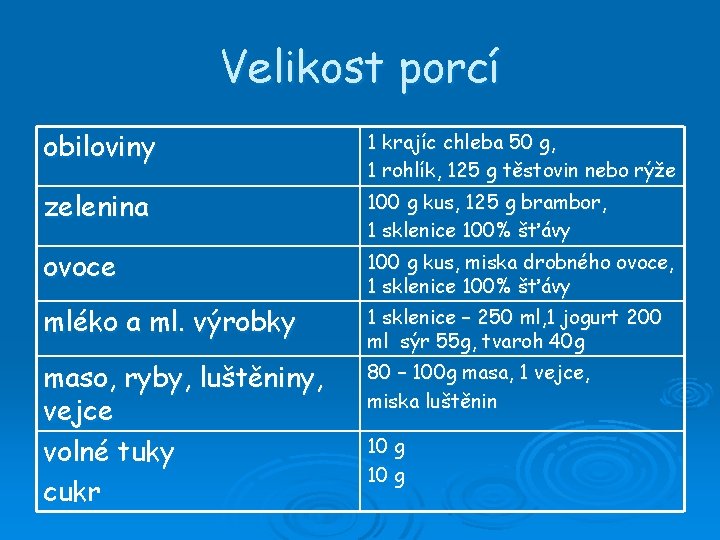 Velikost porcí

| | |
|---|---|
| obiloviny | 1 krajíc chleba 50 g, 1 rohlík, 125 g těstovin nebo rýže |
| zelenina | 100 g kus, 125 g brambor, 1 sklenice 100% šťávy |
| ovoce | 100 g kus, miska drobného ovoce, 1 sklenice 100% šťávy |
| mléko a ml. výrobky | 1 sklenice – 250 ml,1 jogurt 200 ml sýr 55g, tvaroh 40g |
| maso, ryby, luštěniny, vejce | 80 – 100g masa, 1 vejce, miska luštěnin |
| volné tuky cukr | 10 g 10 g |